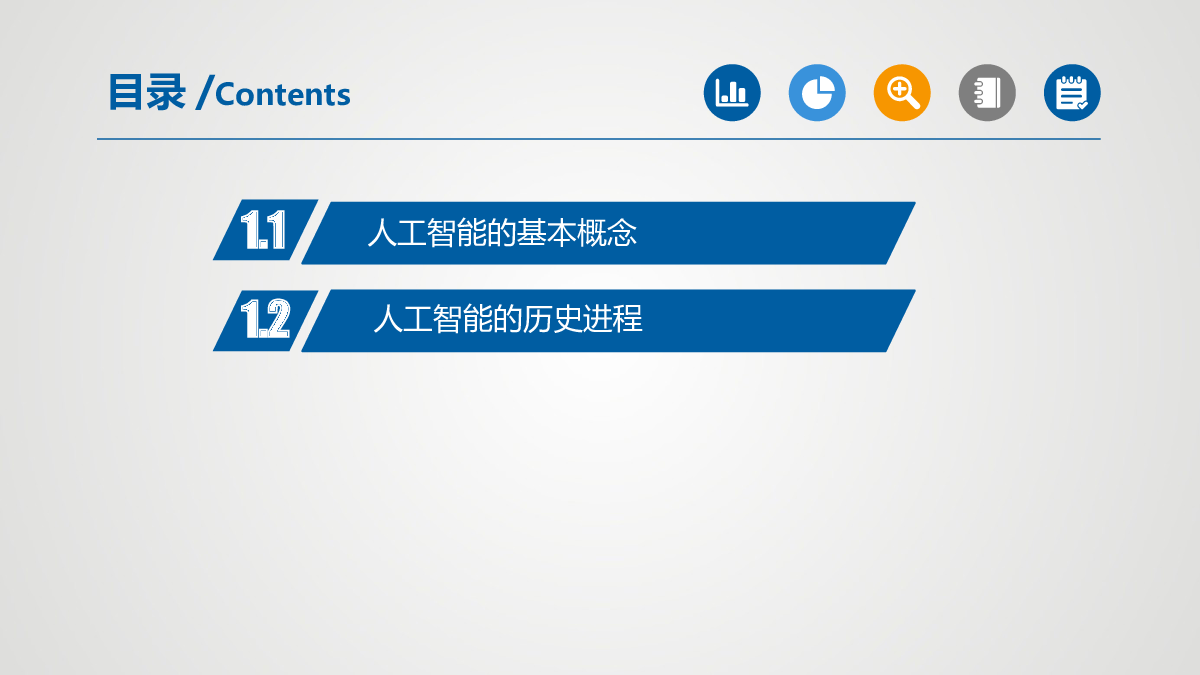 目录 /Contents

1.1 人工智能的基本概念

1.2 人工智能的历史进程